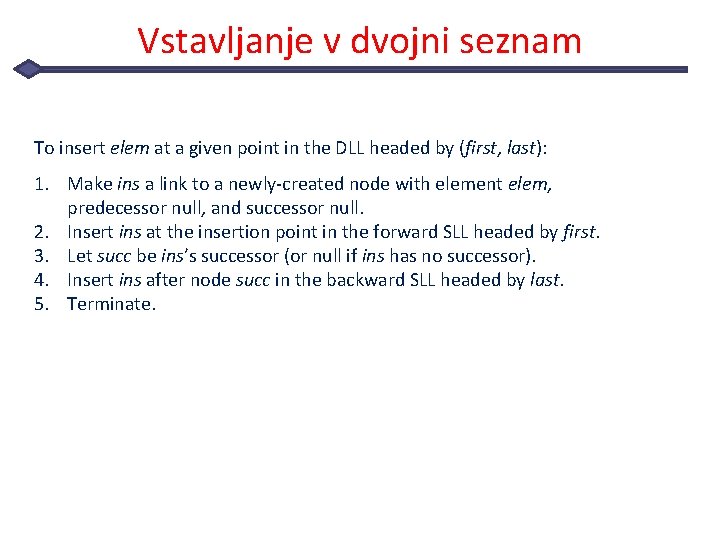 Vstavljanje v dvojni seznam

To insert elem at a given point in the DLL headed by (first, last):

1. Make ins a link to a newly-created node with element elem, predecessor null, and successor null.
2. Insert ins at the insertion point in the forward SLL headed by first.
3. Let succ be ins's successor (or null if ins has no successor).
4. Insert ins after node succ in the backward SLL headed by last.
5. Terminate.